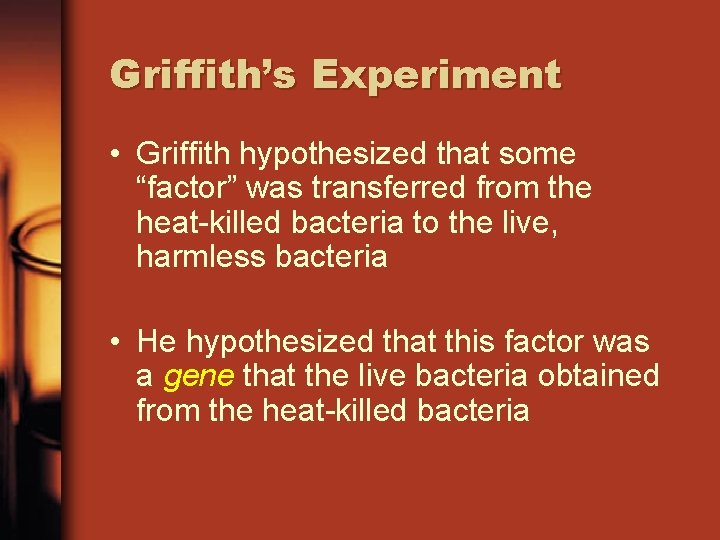 Griffith’s Experiment

• Griffith hypothesized that some “factor” was transferred from the heat-killed bacteria to the live, harmless bacteria

• He hypothesized that this factor was a gene that the live bacteria obtained from the heat-killed bacteria